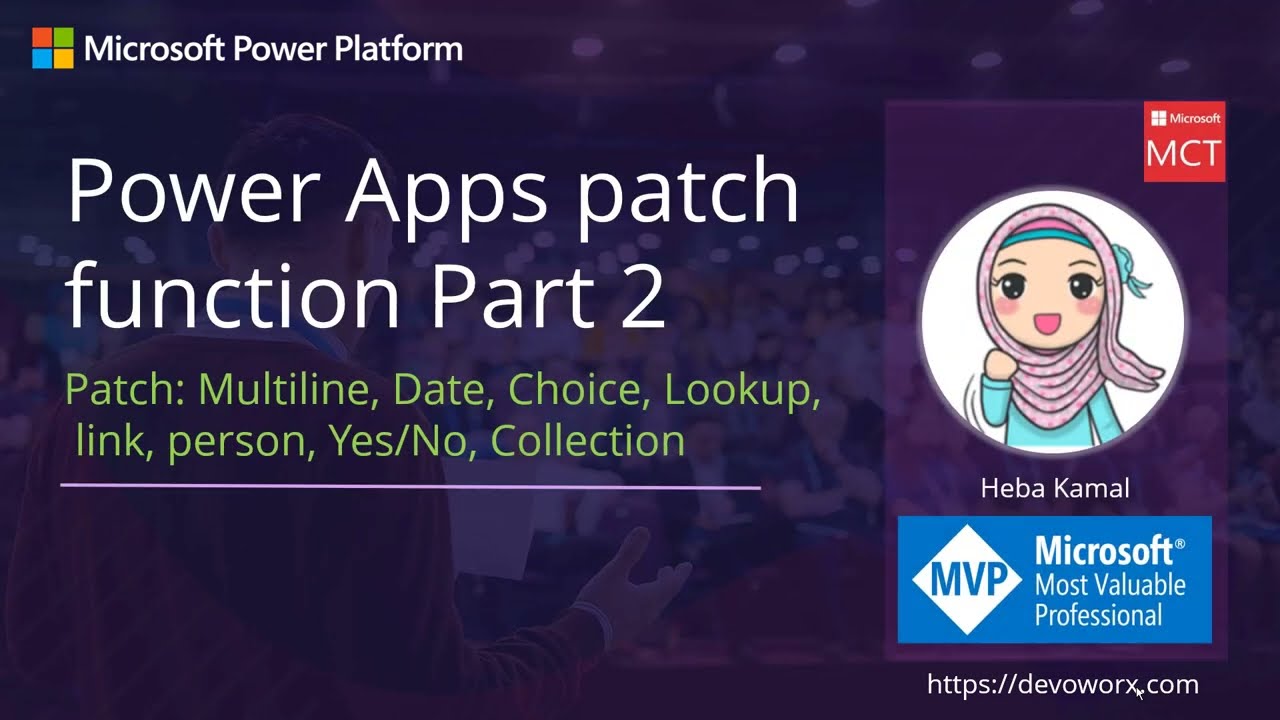 Microsoft Power Platform

Power Apps patch function Part 2

Patch: Multiline, Date, Choice, Lookup, link, person, Yes/No, Collection

Microsoft
MCT

Heba Kamal

MVP
Microsoft®
Most Valuable Professional

https://devoworx.com